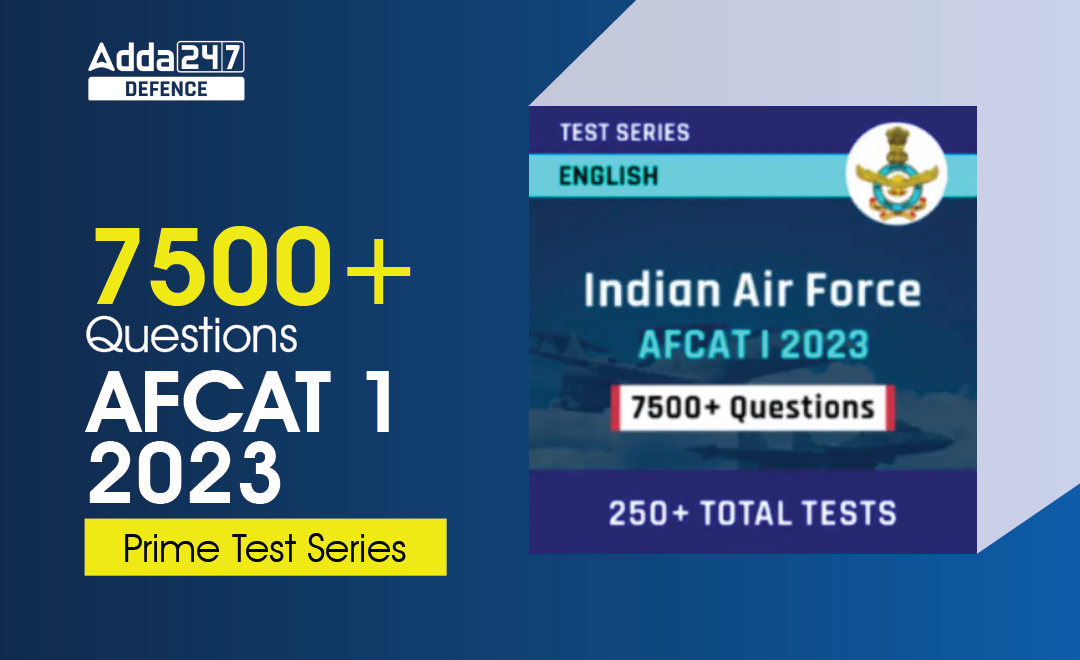 Adda247
DEFENCE

7500+
Questions
AFCAT 1
2023

Prime Test Series

TEST SERIES
ENGLISH

Indian Air Force
AFCAT I 2023
7500+ Questions

250+ TOTAL TESTS